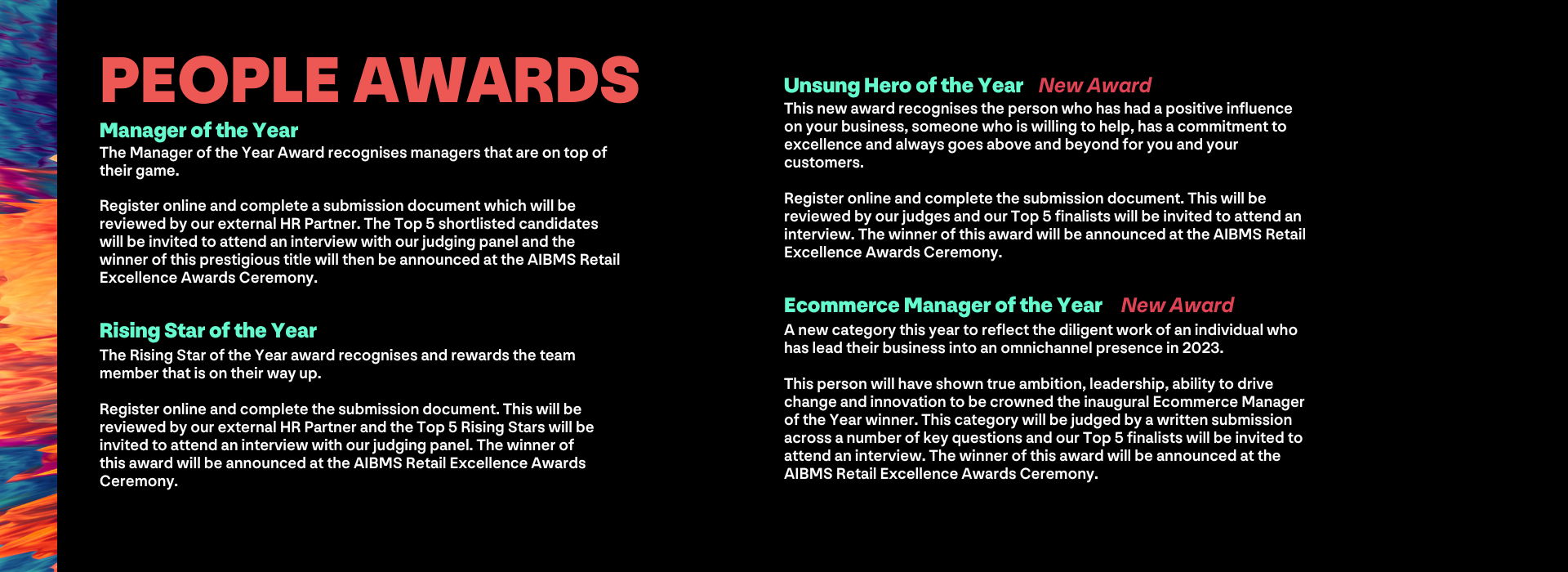 PEOPLE AWARDS

Manager of the Year
The Manager of the Year Award recognises managers that are on top of their game.

Register online and complete a submission document which will be reviewed by our external HR Partner. The Top 5 shortlisted candidates will be invited to attend an interview with our judging panel and the winner of this prestigious title will then be announced at the AIBMS Retail Excellence Awards Ceremony.

Rising Star of the Year
The Rising Star of the Year award recognises and rewards the team member that is on their way up.

Register online and complete the submission document. This will be reviewed by our external HR Partner and the Top 5 Rising Stars will be invited to attend an interview with our judging panel. The winner of this award will be announced at the AIBMS Retail Excellence Awards Ceremony.

Unsung Hero of the Year New Award
This new award recognises the person who has had a positive influence on your business, someone who is willing to help, has a commitment to excellence and always goes above and beyond for you and your customers.

Register online and complete the submission document. This will be reviewed by our judges and our Top 5 finalists will be invited to attend an interview. The winner of this award will be announced at the AIBMS Retail Excellence Awards Ceremony.

Ecommerce Manager of the Year New Award
A new category this year to reflect the diligent work of an individual who has lead their business into an omnichannel presence in 2023.

This person will have shown true ambition, leadership, ability to drive change and innovation to be crowned the inaugural Ecommerce Manager of the Year winner. This category will be judged by a written submission across a number of key questions and our Top 5 finalists will be invited to attend an interview. The winner of this award will be announced at the AIBMS Retail Excellence Awards Ceremony.